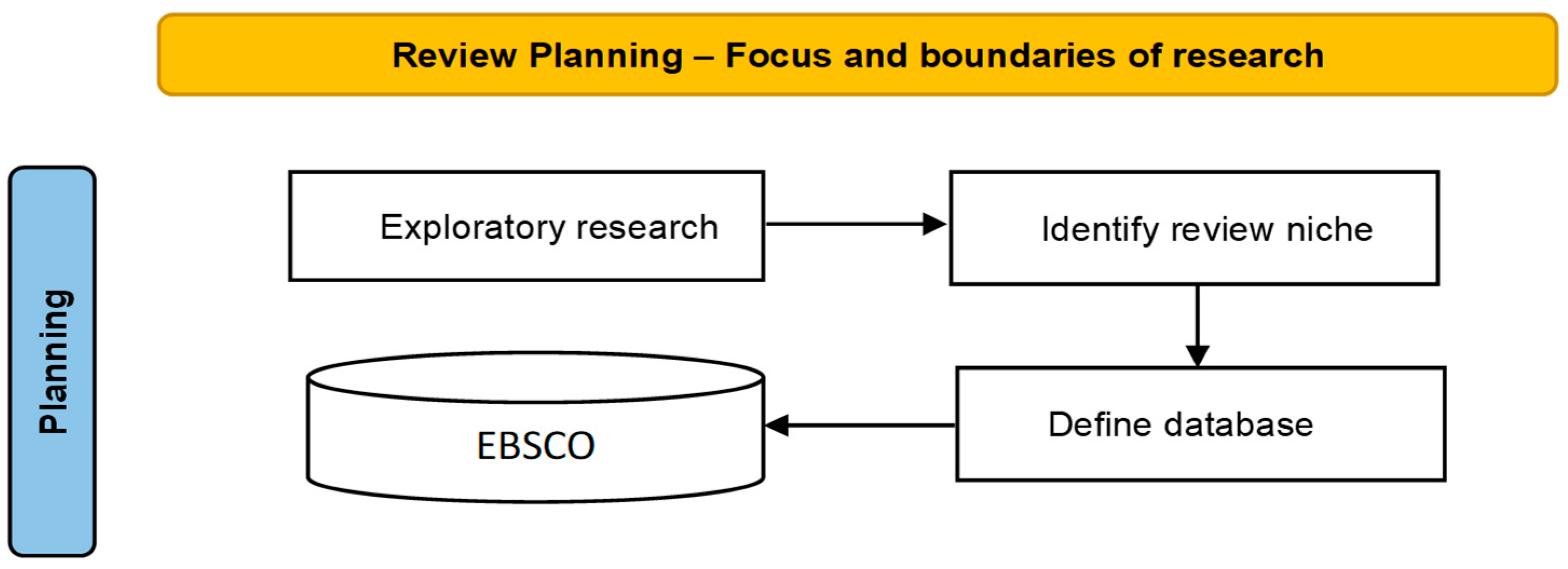 Review Planning – Focus and boundaries of research

Planning

Exploratory research

Identify review niche

Define database

EBSCO